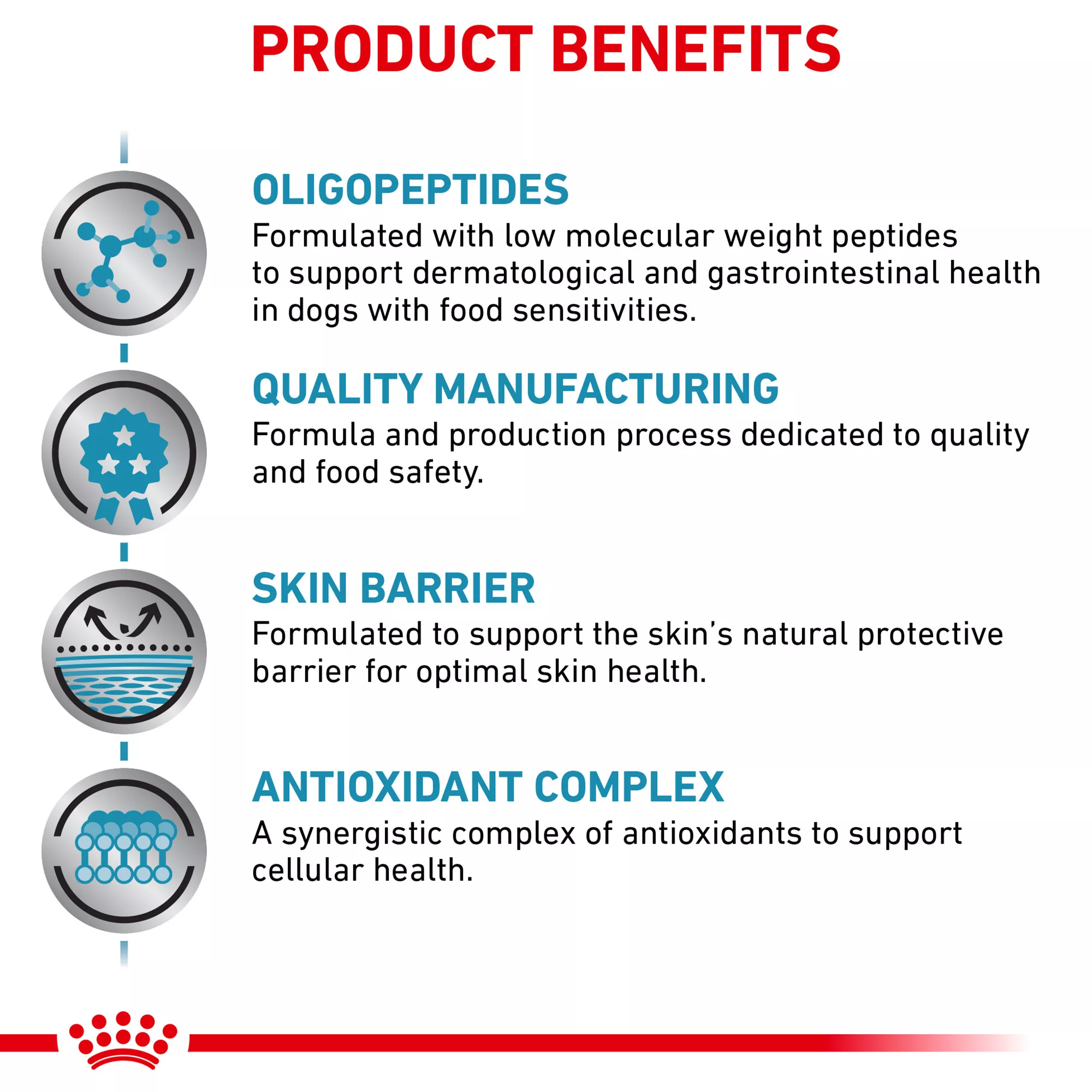 PRODUCT BENEFITS

OLIGOPEPTIDES
Formulated with low molecular weight peptides to support dermatological and gastrointestinal health in dogs with food sensitivities.

QUALITY MANUFACTURING
Formula and production process dedicated to quality and food safety.

SKIN BARRIER
Formulated to support the skin's natural protective barrier for optimal skin health.

ANTIOXIDANT COMPLEX
A synergistic complex of antioxidants to support cellular health.